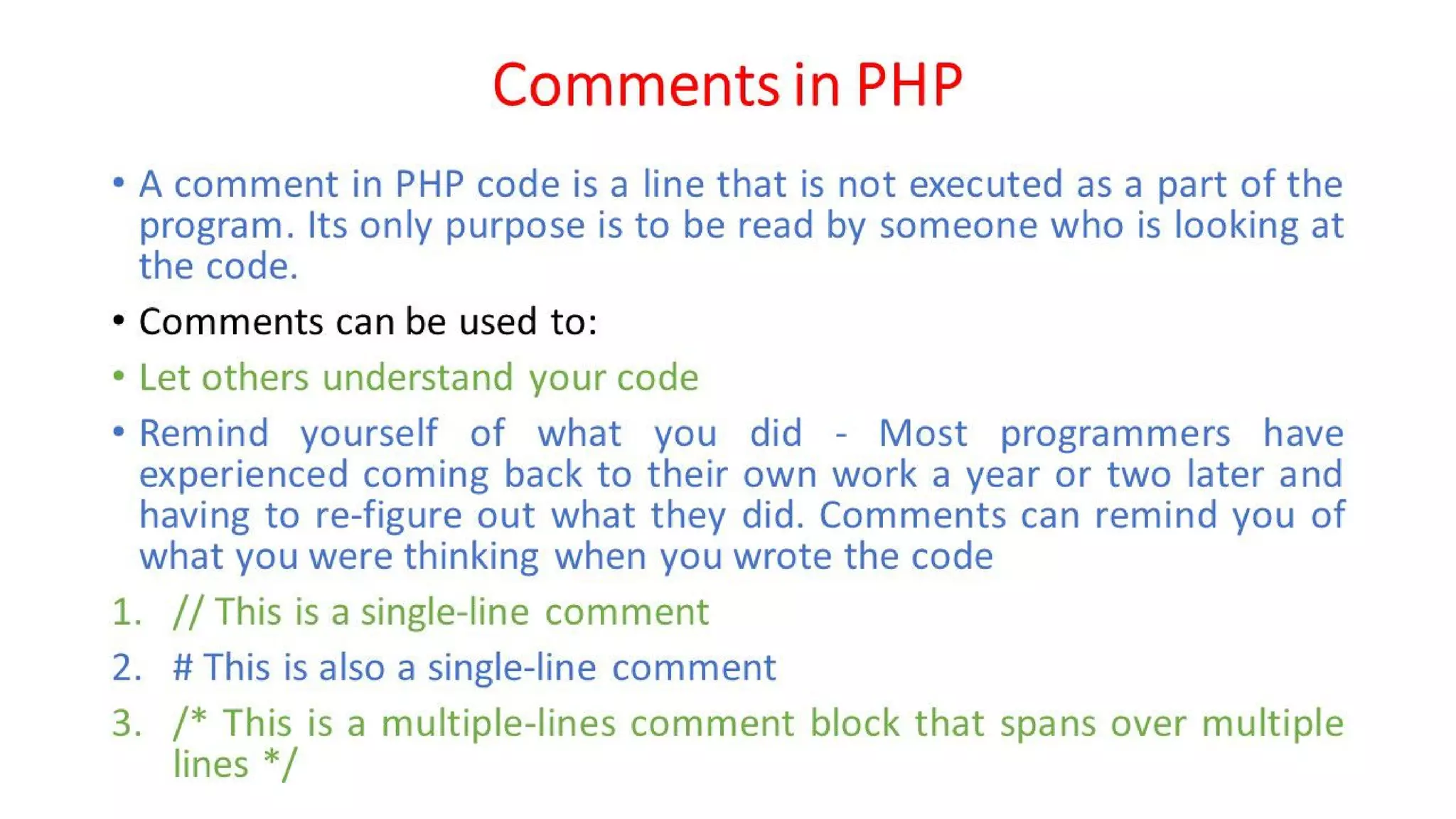 Comments in PHP

• A comment in PHP code is a line that is not executed as a part of the program. Its only purpose is to be read by someone who is looking at the code.

• Comments can be used to:

• Let others understand your code

• Remind yourself of what you did - Most programmers have experienced coming back to their own work a year or two later and having to re-figure out what they did. Comments can remind you of what you were thinking when you wrote the code

1. // This is a single-line comment

2. # This is also a single-line comment

3. /* This is a multiple-lines comment block that spans over multiple lines */